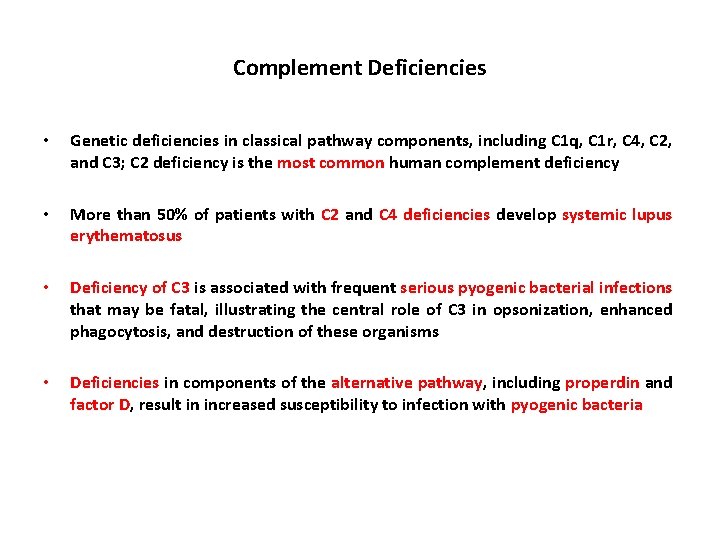 Complement Deficiencies

• Genetic deficiencies in classical pathway components, including C1q, C1r, C4, C2, and C3; C2 deficiency is the most common human complement deficiency

• More than 50% of patients with C2 and C4 deficiencies develop systemic lupus erythematosus

• Deficiency of C3 is associated with frequent serious pyogenic bacterial infections that may be fatal, illustrating the central role of C3 in opsonization, enhanced phagocytosis, and destruction of these organisms

• Deficiencies in components of the alternative pathway, including properdin and factor D, result in increased susceptibility to infection with pyogenic bacteria